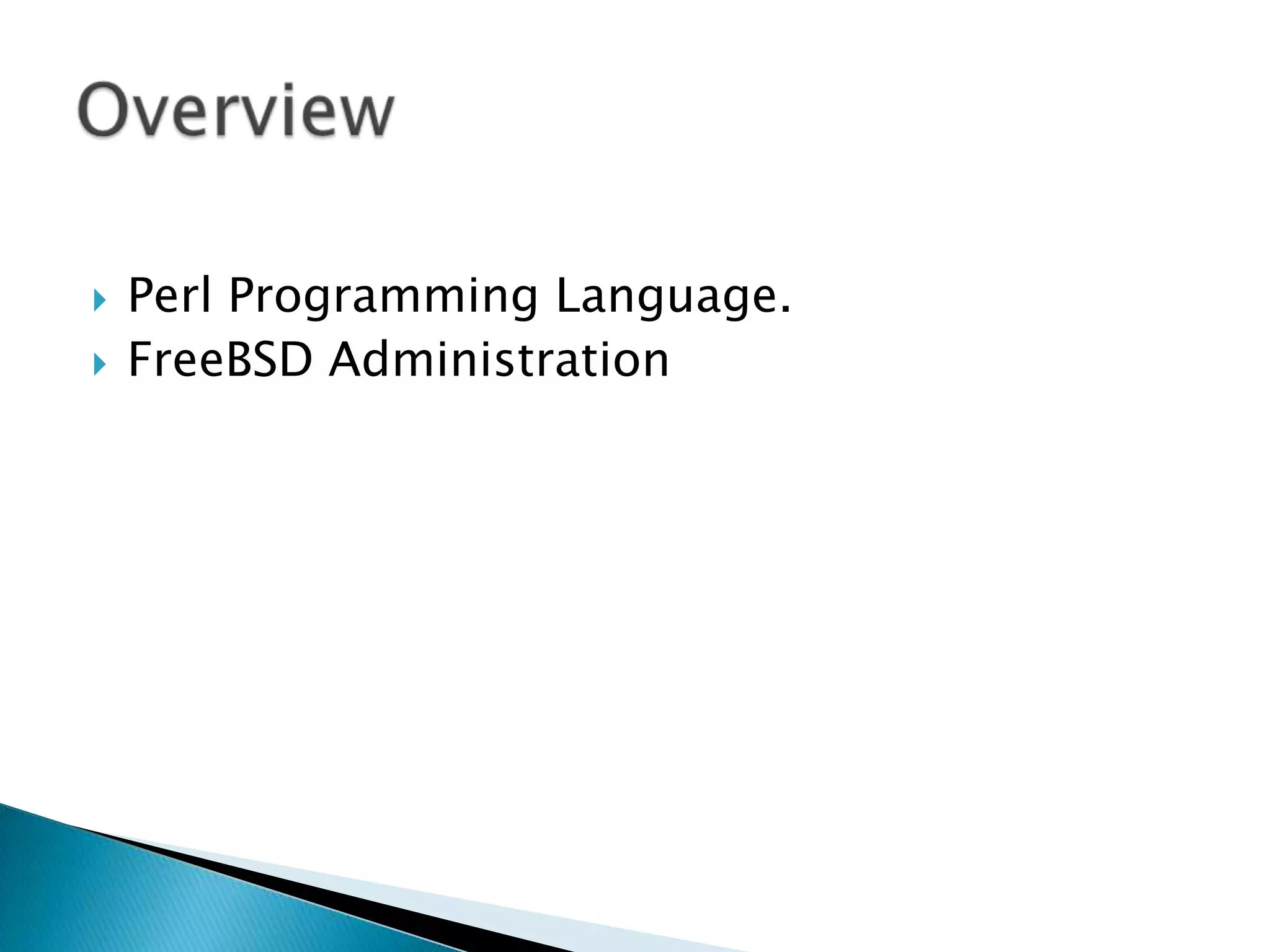 Overview

Perl Programming Language.
FreeBSD Administration